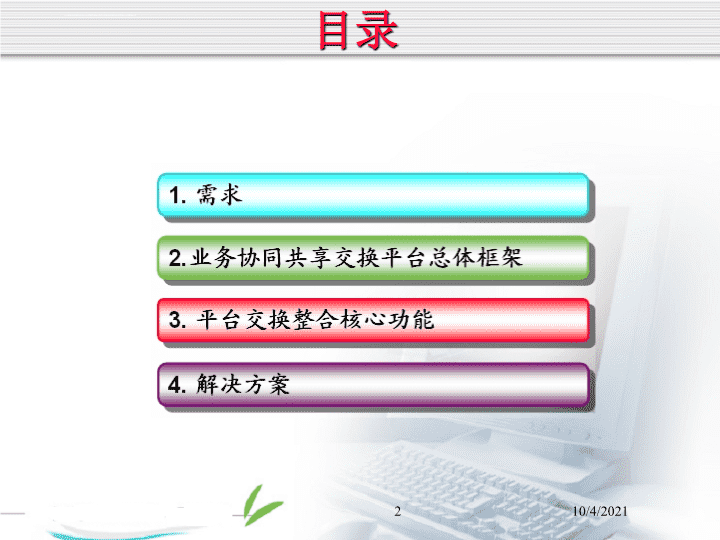 目录

1. 需求

2.业务协同共享交换平台总体框架

3. 平台交换整合核心功能

4. 解决方案

2

10/4/2021